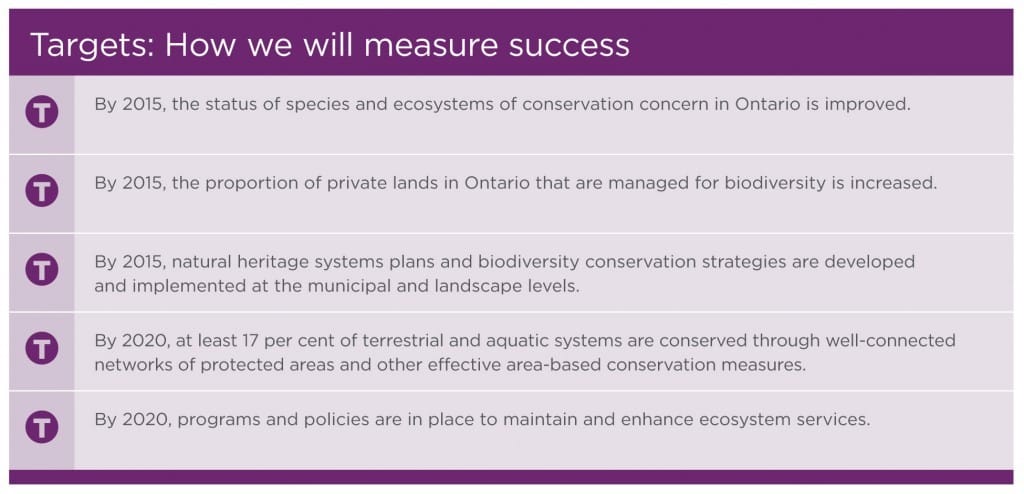 Targets: How we will measure success

T By 2015, the status of species and ecosystems of conservation concern in Ontario is improved.

T By 2015, the proportion of private lands in Ontario that are managed for biodiversity is increased.

T By 2015, natural heritage systems plans and biodiversity conservation strategies are developed and implemented at the municipal and landscape levels.

T By 2020, at least 17 per cent of terrestrial and aquatic systems are conserved through well-connected networks of protected areas and other effective area-based conservation measures.

T By 2020, programs and policies are in place to maintain and enhance ecosystem services.